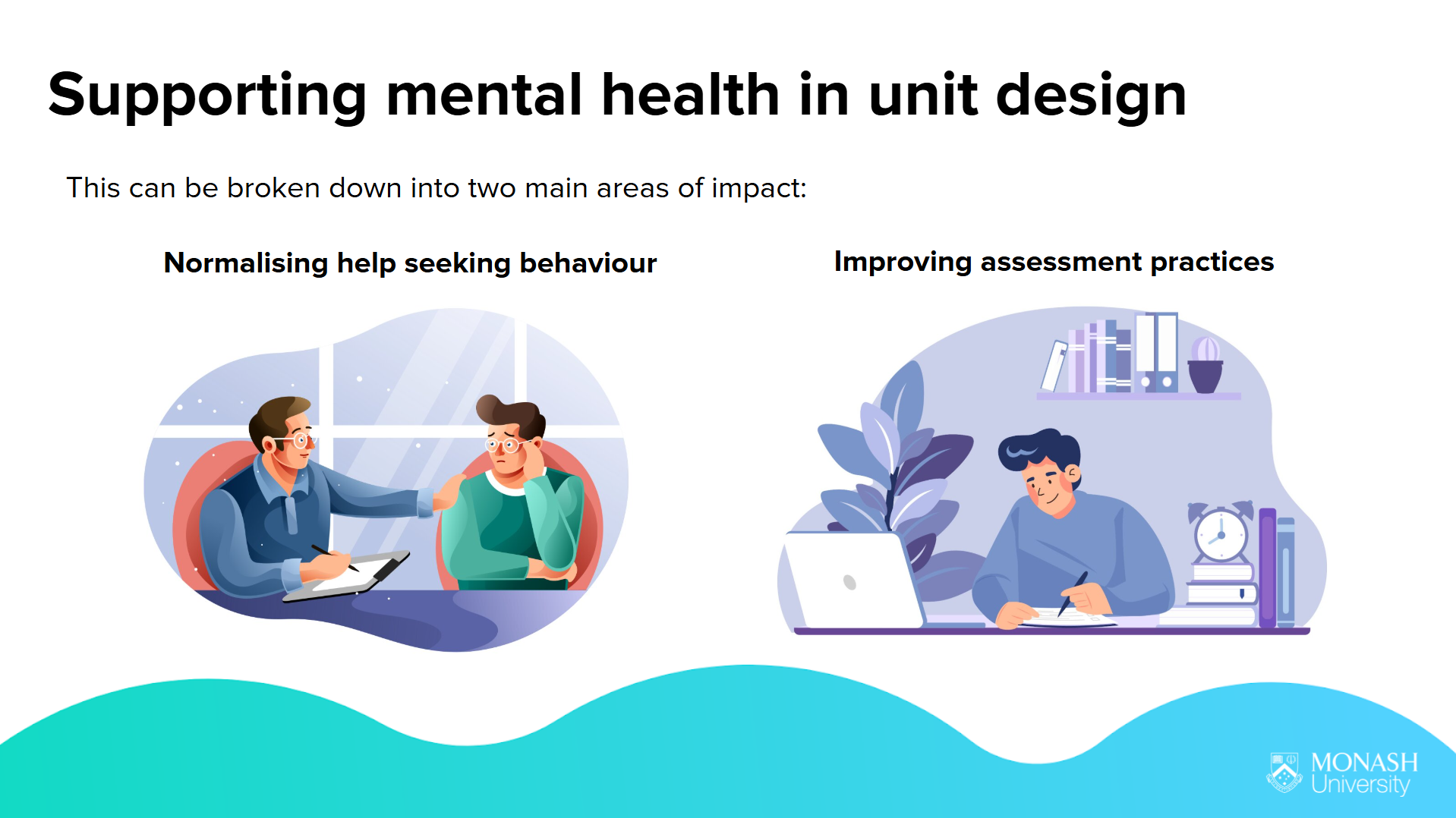 Supporting mental health in unit design

This can be broken down into two main areas of impact:

Normalising help seeking behaviour

Improving assessment practices

MONASH University